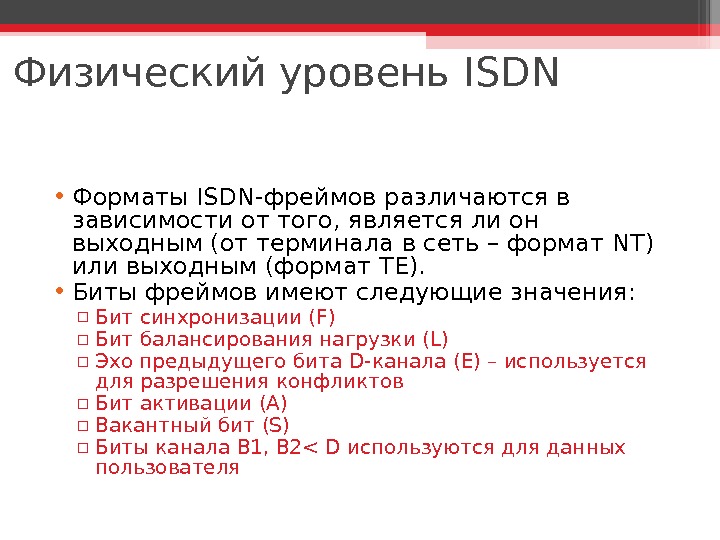 Физический уровень ISDN

• Форматы ISDN-фреймов различаются в зависимости от того, является ли он выходным (от терминала в сеть – формат NT) или выходным (формат TE).
• Биты фреймов имеют следующие значения:
  ▫ Бит синхронизации (F)
  ▫ Бит балансирования нагрузки (L)
  ▫ Эхо предыдущего бита D-канала (E) – используется для разрешения конфликтов
  ▫ Бит активации (A)
  ▫ Вакантный бит (S)
  ▫ Биты канала B1, B2< D используются для данных пользователя